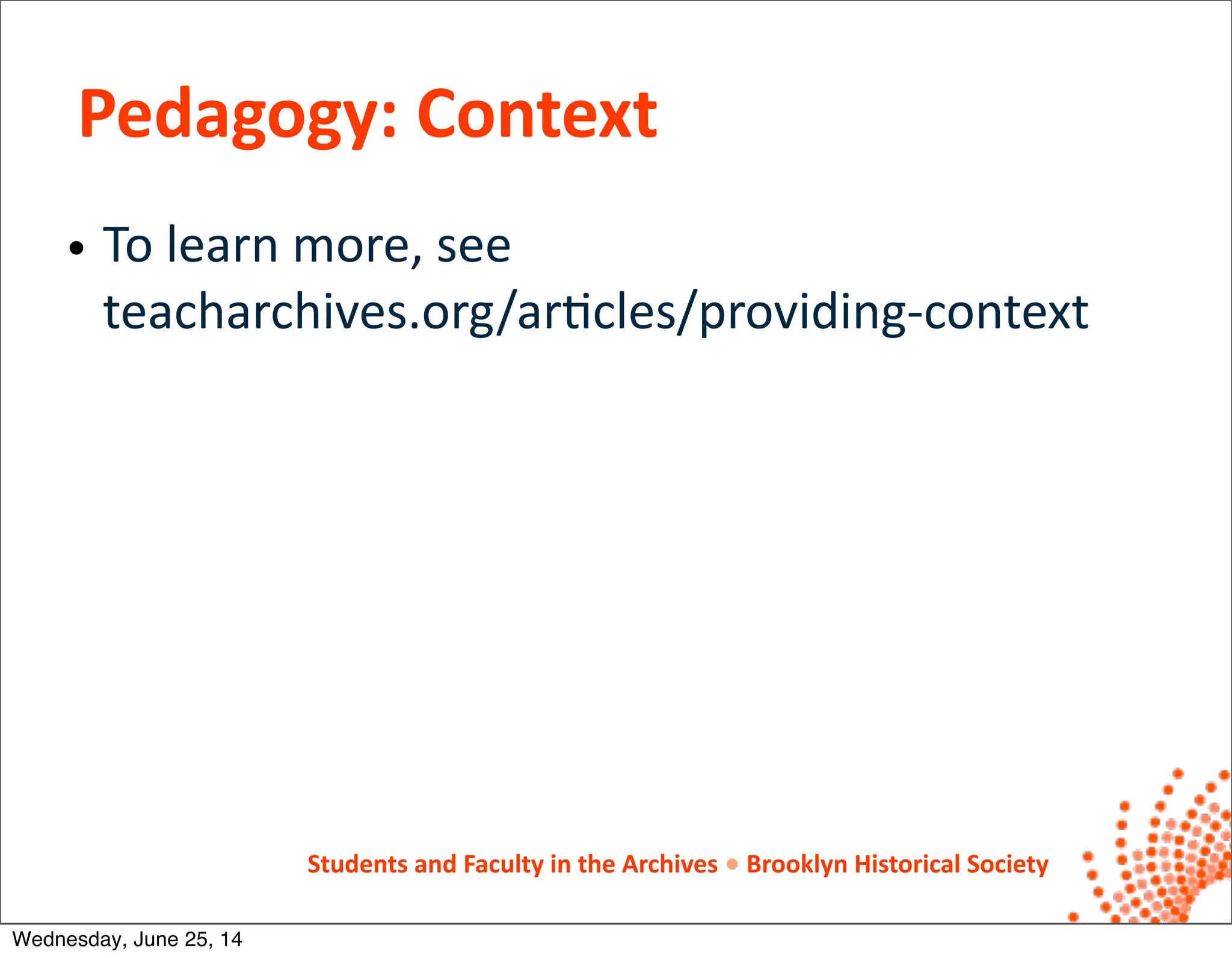 Pedagogy: Context

• To learn more, see teacharchives.org/articles/providing-context

Students and Faculty in the Archives • Brooklyn Historical Society

Wednesday, June 25, 14